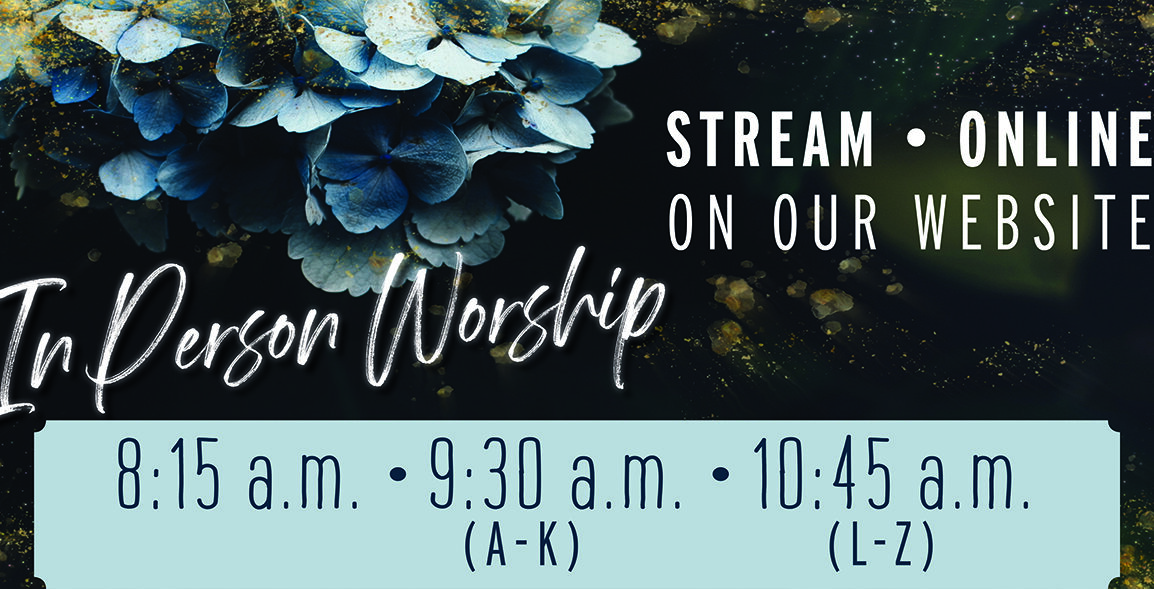 STREAM • ONLINE
ON OUR WEBSITE

In Person Worship

8:15 a.m. • 9:30 a.m. • 10:45 a.m.
(A-K) (L-Z)